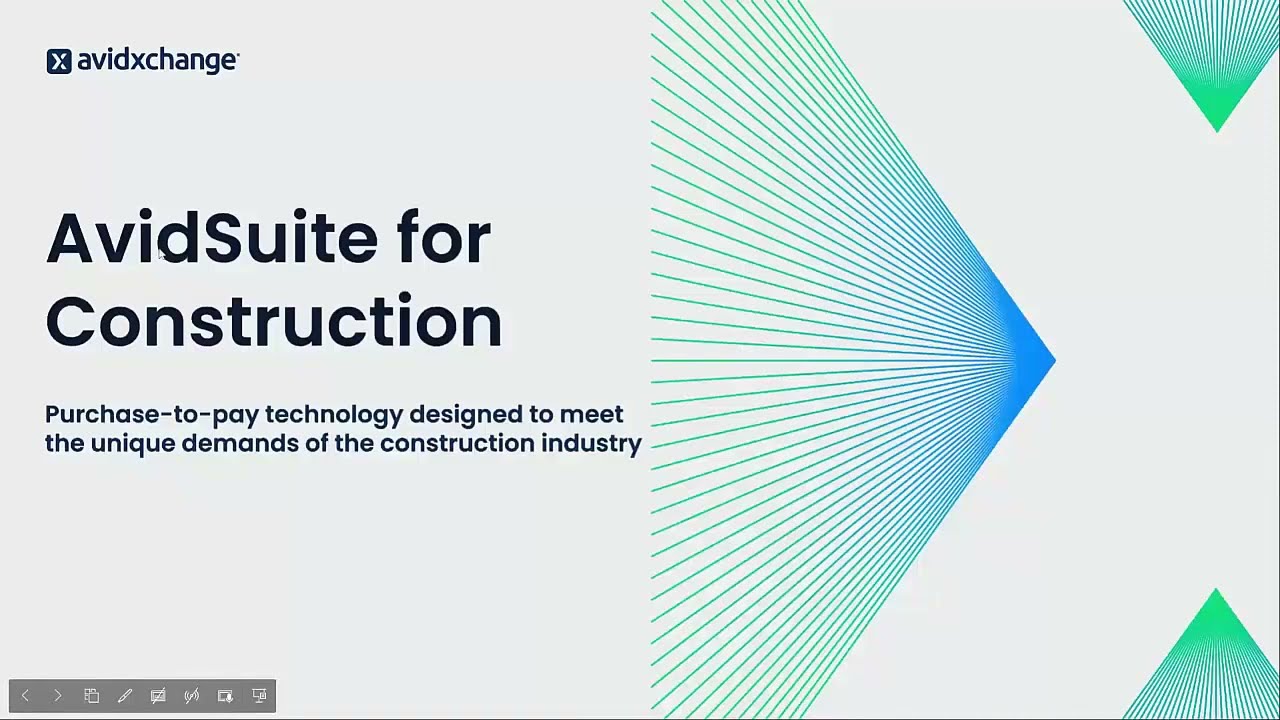 avidxchange

AvidSuite for Construction

Purchase-to-pay technology designed to meet the unique demands of the construction industry